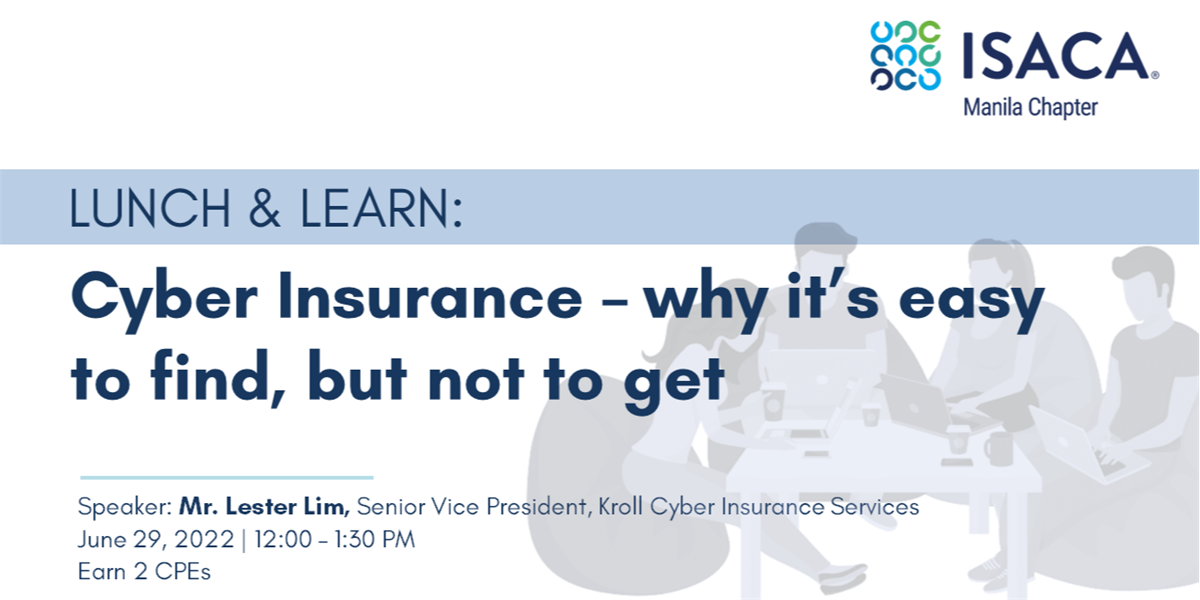 ISACA®
Manila Chapter

LUNCH & LEARN:

Cyber Insurance – why it's easy to find, but not to get

Speaker: Mr. Lester Lim, Senior Vice President, Kroll Cyber Insurance Services
June 29, 2022 | 12:00 – 1:30 PM
Earn 2 CPEs